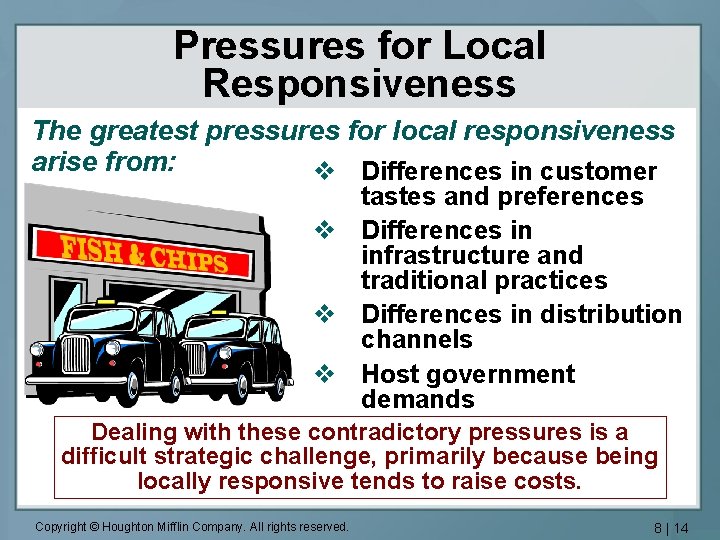 Pressures for Local Responsiveness

The greatest pressures for local responsiveness arise from:

FISH & CHIPS

❖ Differences in customer tastes and preferences
❖ Differences in infrastructure and traditional practices
❖ Differences in distribution channels
❖ Host government demands

Dealing with these contradictory pressures is a difficult strategic challenge, primarily because being locally responsive tends to raise costs.

Copyright © Houghton Mifflin Company. All rights reserved.

8 | 14